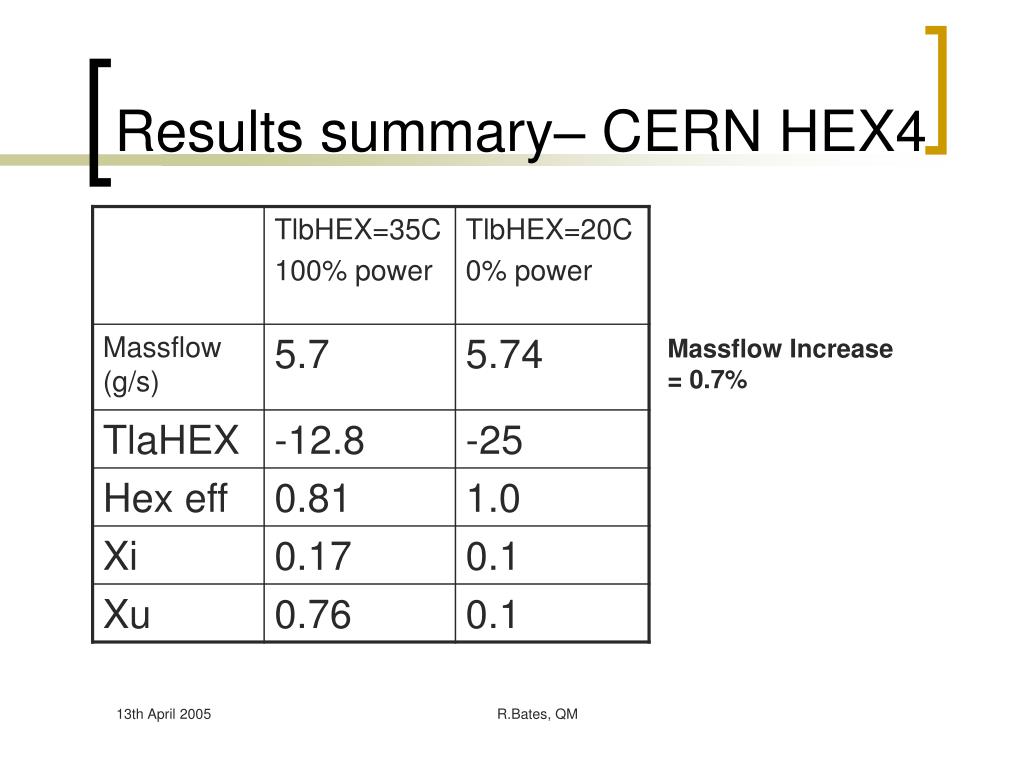 Results summary– CERN HEX4

| | TlbHEX=35C 100% power | TlbHEX=20C 0% power |
|---|---|---|
| Massflow (g/s) | 5.7 | 5.74 |
| TlaHEX | -12.8 | -25 |
| Hex eff | 0.81 | 1.0 |
| Xi | 0.17 | 0.1 |
| Xu | 0.76 | 0.1 |

Massflow Increase = 0.7%

13th April 2005

R.Bates, QM